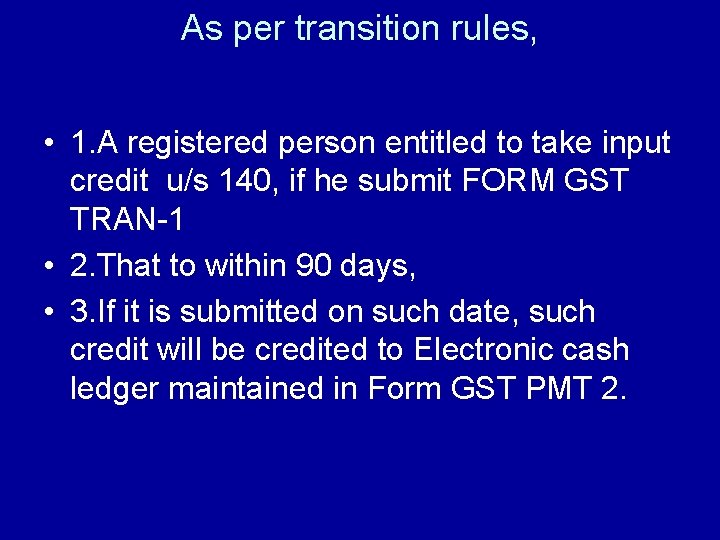 As per transition rules,

• 1.A registered person entitled to take input credit u/s 140, if he submit FORM GST TRAN-1

• 2.That to within 90 days,

• 3.If it is submitted on such date, such credit will be credited to Electronic cash ledger maintained in Form GST PMT 2.